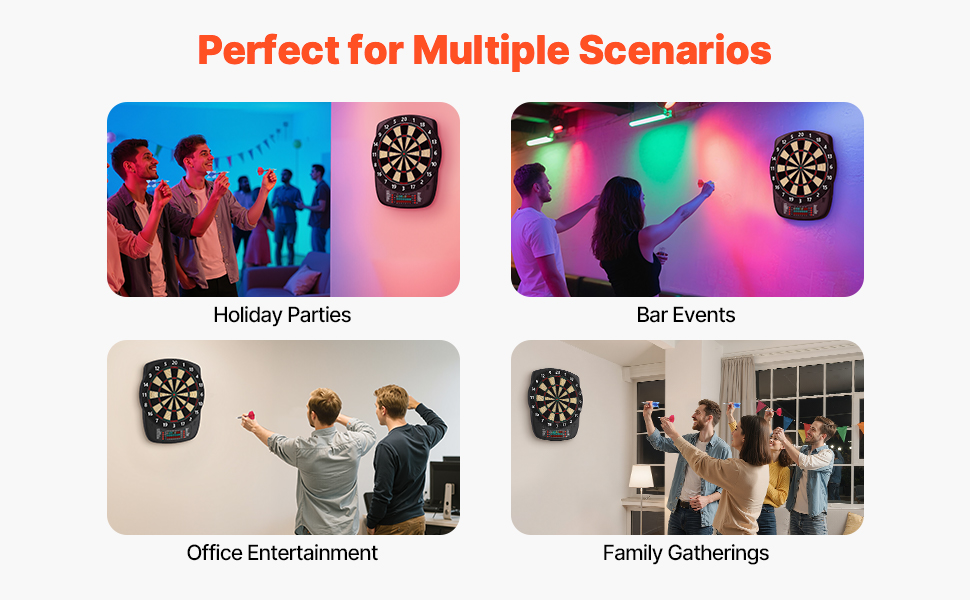 Perfect for Multiple Scenarios

Holiday Parties

Bar Events

Office Entertainment

Family Gatherings